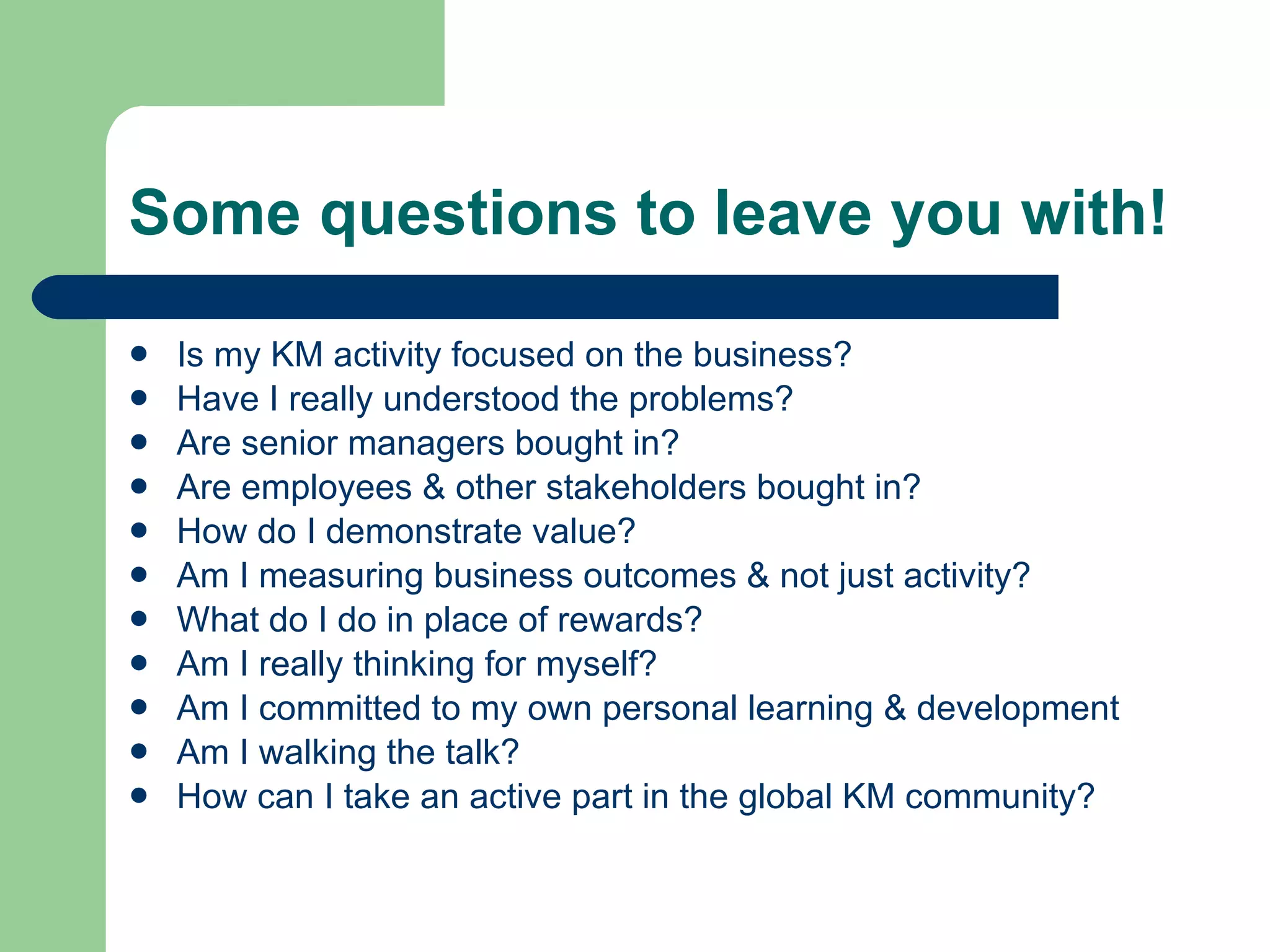 Some questions to leave you with!

- Is my KM activity focused on the business?
- Have I really understood the problems?
- Are senior managers bought in?
- Are employees & other stakeholders bought in?
- How do I demonstrate value?
- Am I measuring business outcomes & not just activity?
- What do I do in place of rewards?
- Am I really thinking for myself?
- Am I committed to my own personal learning & development
- Am I walking the talk?
- How can I take an active part in the global KM community?